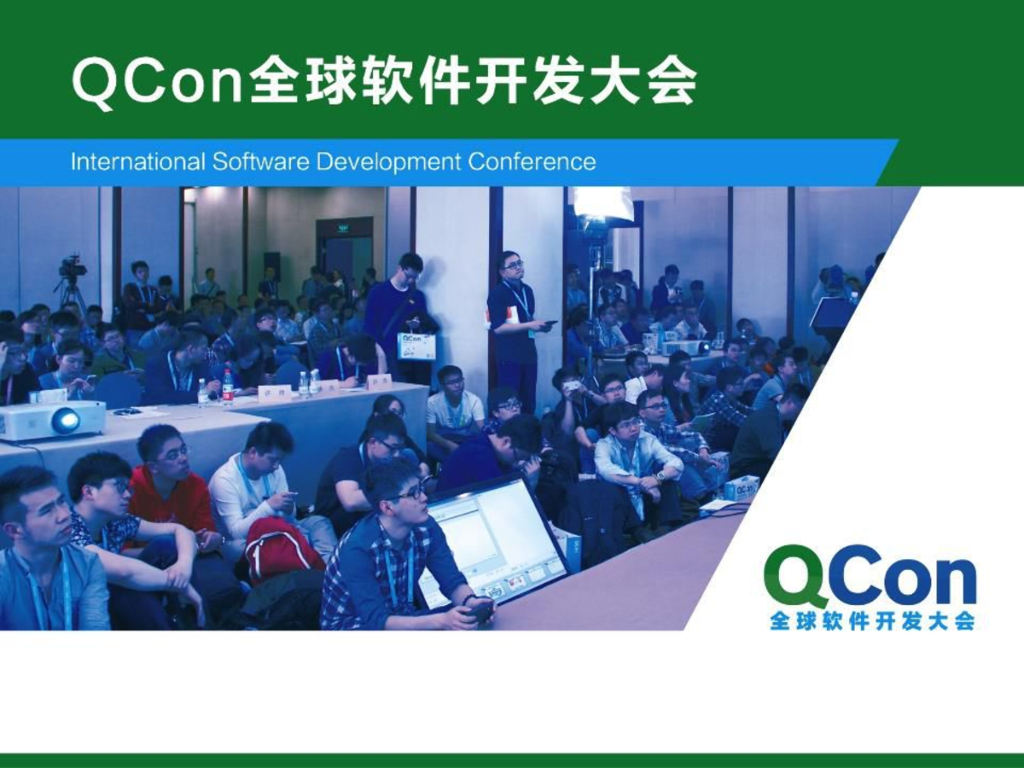 QCon全球软件开发大会

International Software Development Conference

QCon
全球软件开发大会